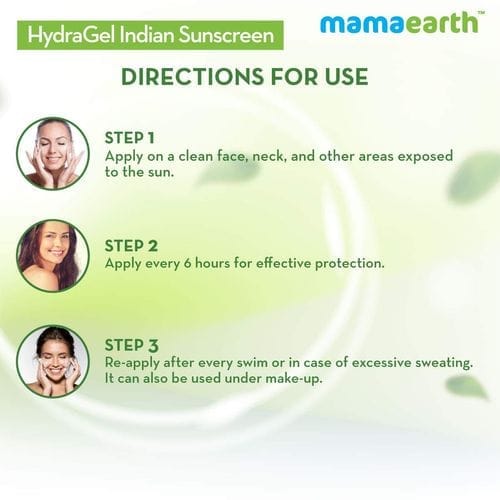 HydraGel Indian Sunscreen

mamaearth™

DIRECTIONS FOR USE

STEP 1
Apply on a clean face, neck, and other areas exposed to the sun.

STEP 2
Apply every 6 hours for effective protection.

STEP 3
Re-apply after every swim or in case of excessive sweating. It can also be used under make-up.